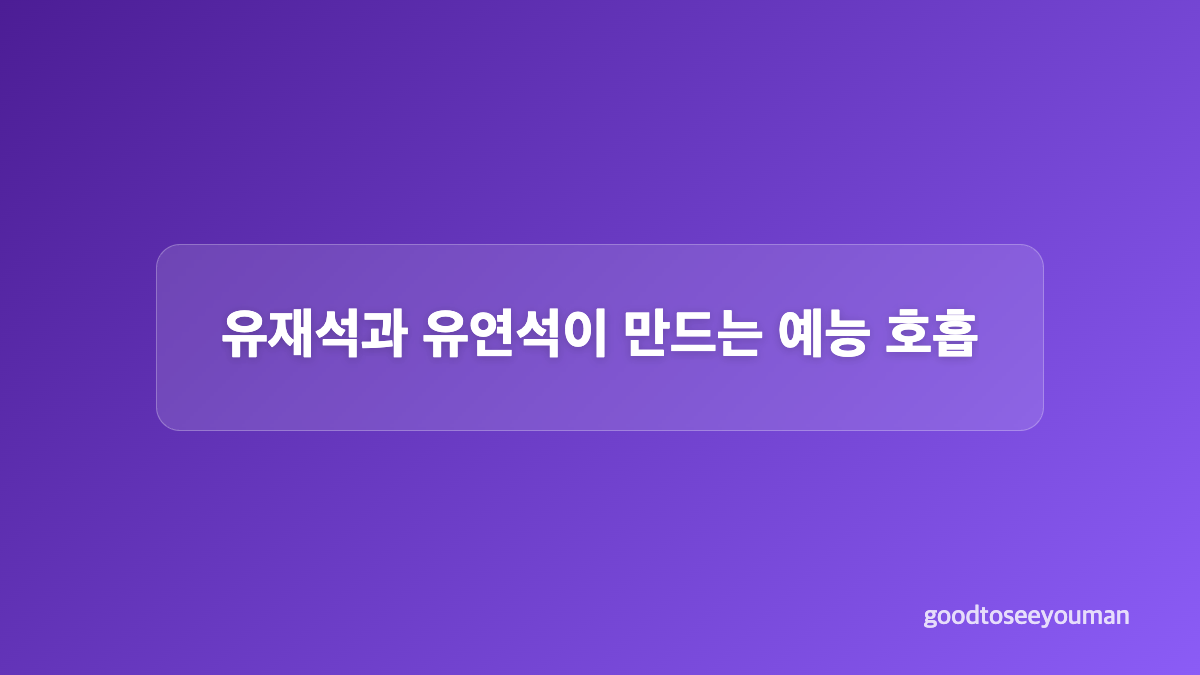 유재석과 유연석이 만드는 예능 호흡

goodtoseeyouman